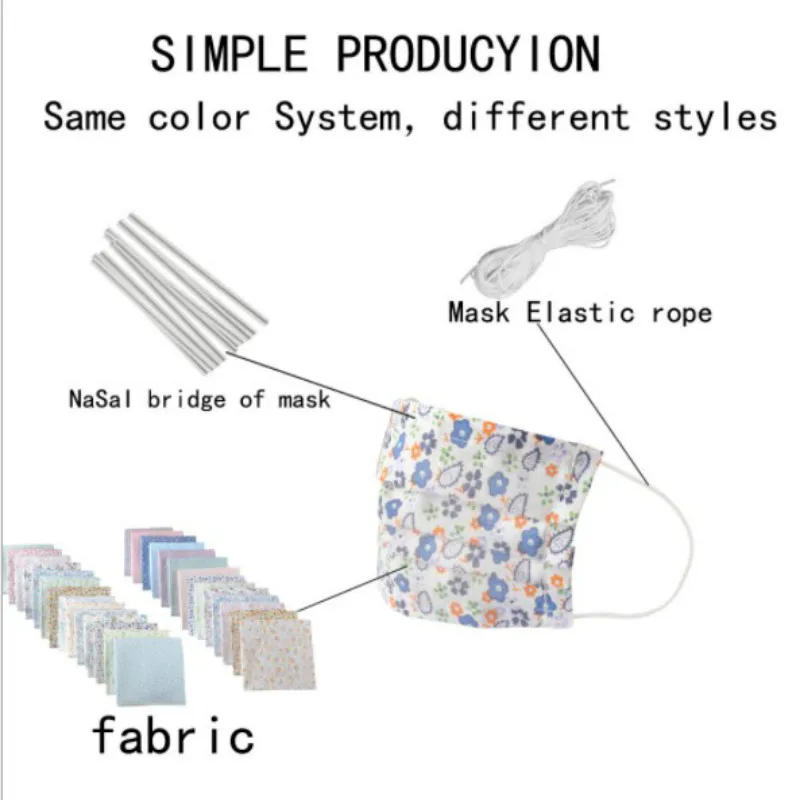 SIMPLE PRODUCYION

Same color System, different styles

Mask Elastic rope

NaSal bridge of mask

fabric